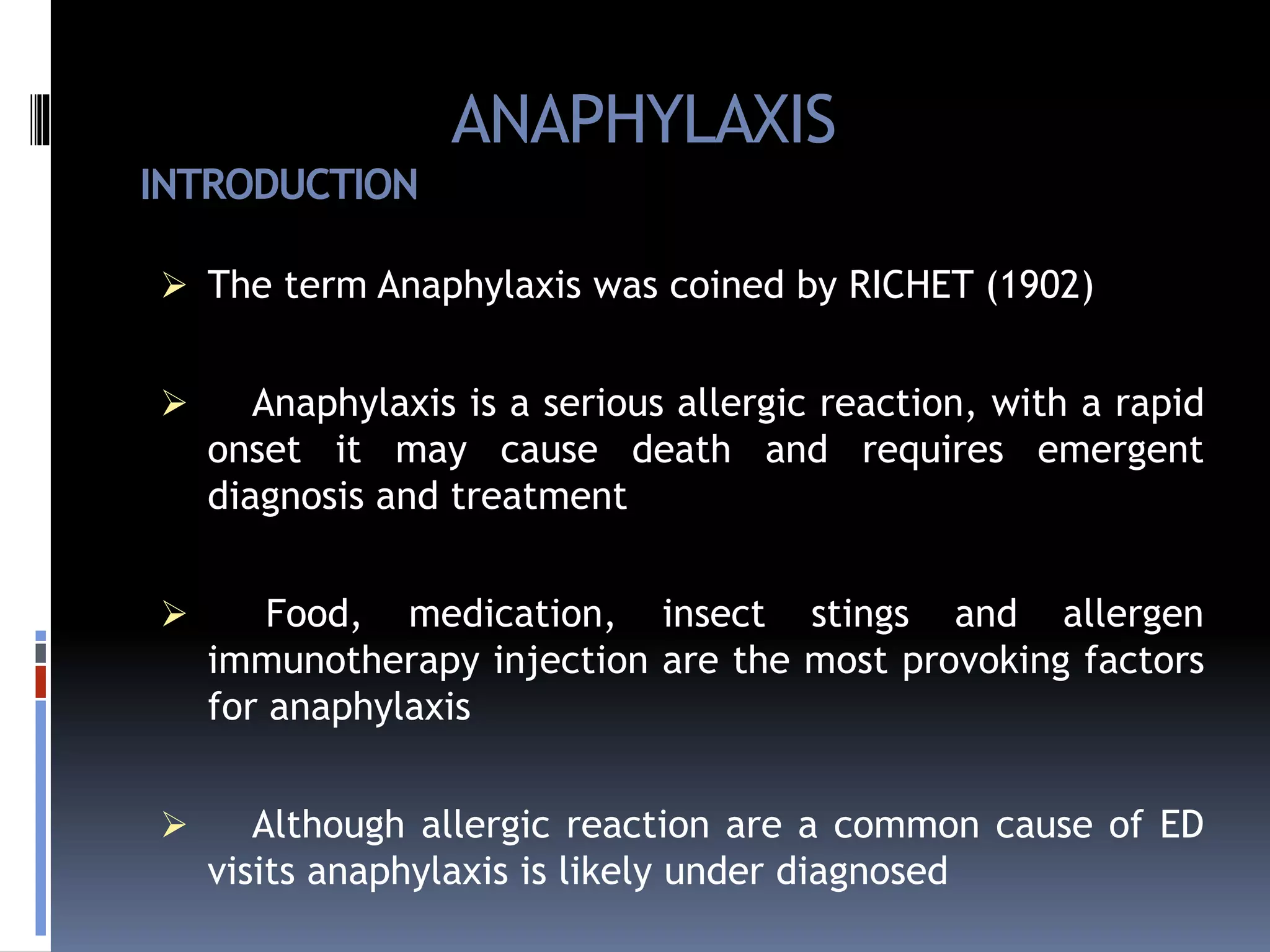 ANAPHYLAXIS

INTRODUCTION

➢ The term Anaphylaxis was coined by RICHET (1902)

➢ Anaphylaxis is a serious allergic reaction, with a rapid onset it may cause death and requires emergent diagnosis and treatment

➢ Food, medication, insect stings and allergen immunotherapy injection are the most provoking factors for anaphylaxis

➢ Although allergic reaction are a common cause of ED visits anaphylaxis is likely under diagnosed